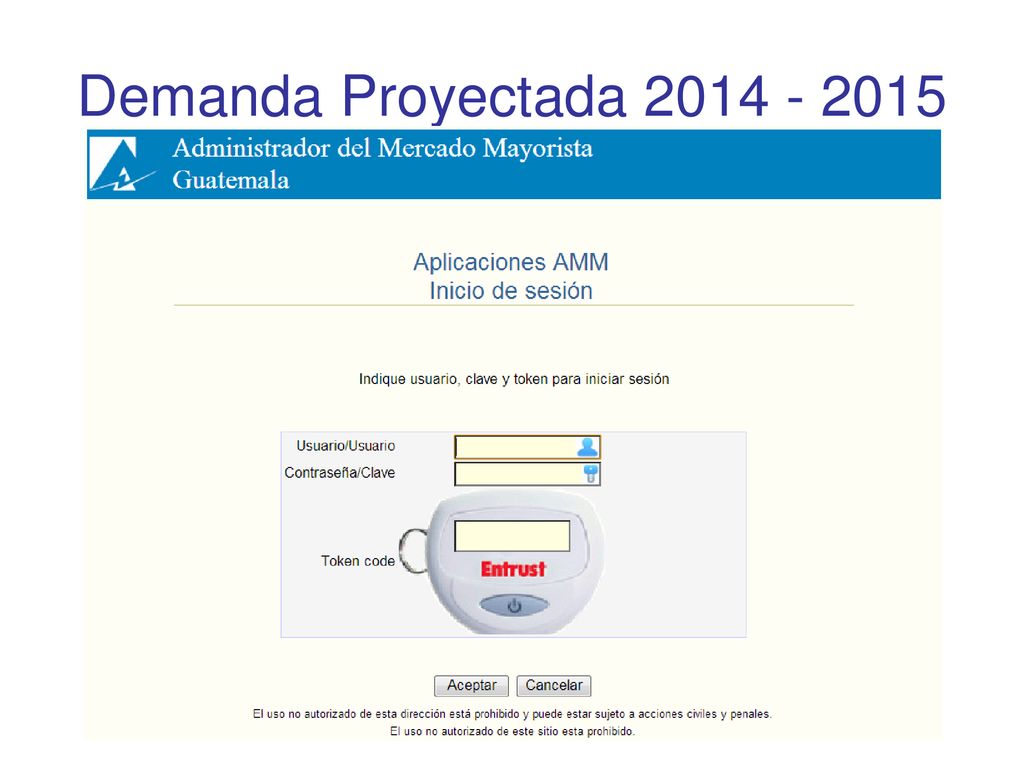 Demanda Proyectada 2014 - 2015

Administrador del Mercado Mayorista
Guatemala

Aplicaciones AMM
Inicio de sesión

Indique usuario, clave y token para iniciar sesión

Usuario/Usuario
Contraseña/Clave
Token code
Entrust

Aceptar
Cancelar

El uso no autorizado de esta dirección está prohibido y puede estar sujeto a acciones civiles y penales.
El uso no autorizado de este sitio esta prohibido.